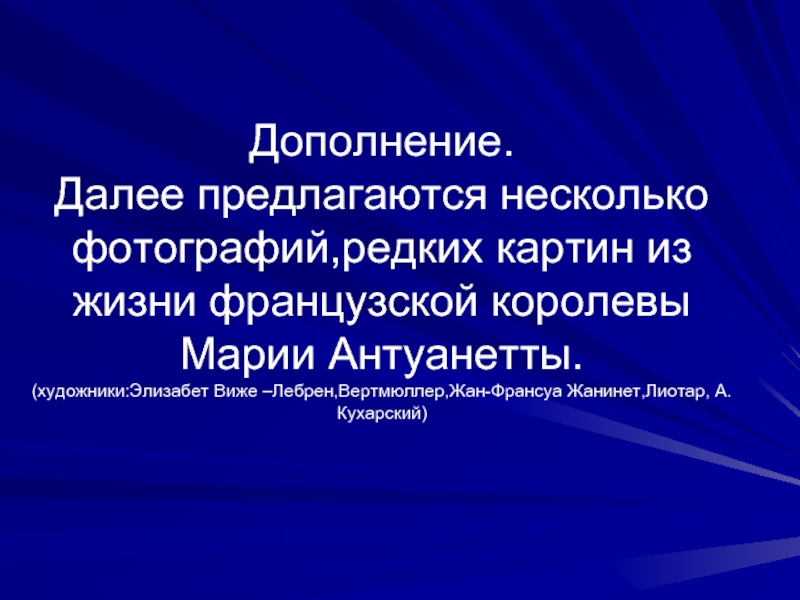 Дополнение.
Далее предлагаются несколько фотографий,редких картин из жизни французской королевы Марии Антуанетты.

(художники:Элизабет Виже –Лебрен,Вертмюллер,Жан-Франсуа Жанинет,Лиотар, А. Кухарский)